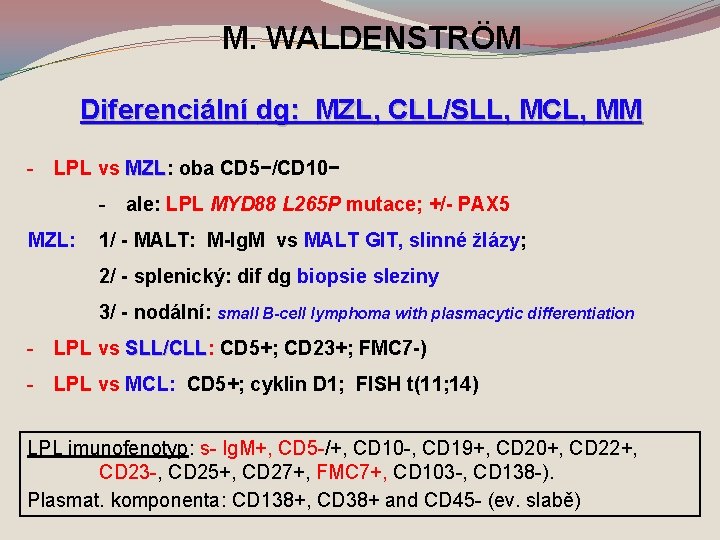 M. WALDENSTRÖM

Diferenciální dg: MZL, CLL/SLL, MCL, MM

- LPL vs MZL: oba CD5−/CD10−

- ale: LPL MYD88 L265P mutace; +/- PAX5

MZL: 1/ - MALT: M-IgM vs MALT GIT, slinné žlázy;

2/ - splenický: dif dg biopsie sleziny

3/ - nodální: small B-cell lymphoma with plasmacytic differentiation

- LPL vs SLL/CLL: CD5+; CD23+; FMC7-)

- LPL vs MCL: CD5+; cyklin D1; FISH t(11;14)

LPL imunofenotyp: s- IgM+, CD5-/+, CD10-, CD19+, CD20+, CD22+, CD23-, CD25+, CD27+, FMC7+, CD103-, CD138-).
Plasmat. komponenta: CD138+, CD38+ and CD45- (ev. slabě)